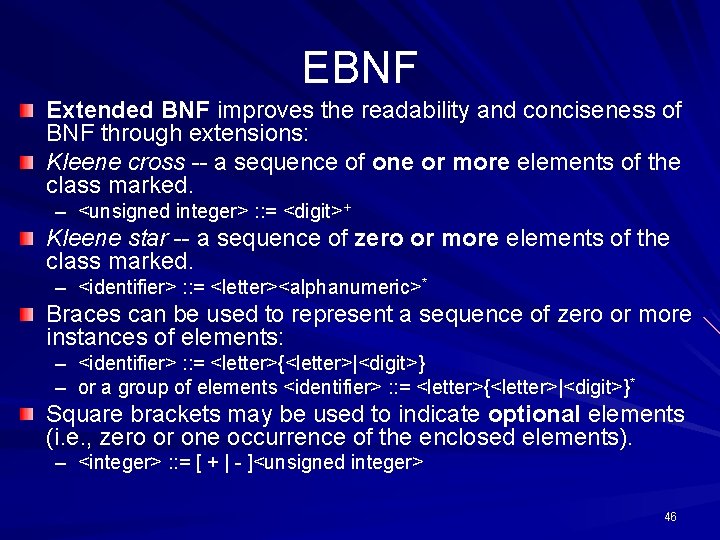 EBNF

Extended BNF improves the readability and conciseness of BNF through extensions:

Kleene cross -- a sequence of one or more elements of the class marked.

– <unsigned integer> ::= <digit>$^+$

Kleene star -- a sequence of zero or more elements of the class marked.

– <identifier> ::= <letter><alphanumeric>$^*$

Braces can be used to represent a sequence of zero or more instances of elements:

– <identifier> ::= <letter>{<letter>|<digit>}

– or a group of elements <identifier> ::= <letter>{<letter>|<digit>}$^*$

Square brackets may be used to indicate optional elements (i.e., zero or one occurrence of the enclosed elements).

– <integer> ::= [ + | - ]<unsigned integer>

46